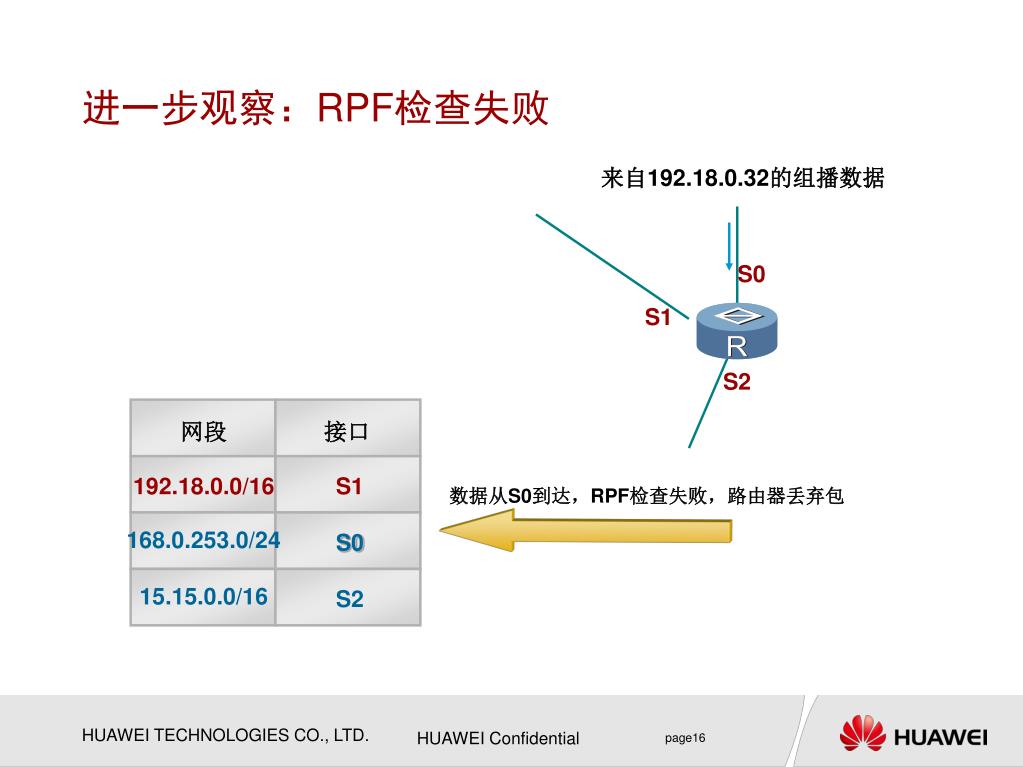 进一步观察：RPF检查失败

来自192.18.0.32的组播数据

S0

S1

R

S2

| 网段 | 接口 |
|---|---|
| 192.18.0.0/16 | S1 |
| 168.0.253.0/24 | S0 |
| 15.15.0.0/16 | S2 |

数据从S0到达，RPF检查失败，路由器丢弃包

HUAWEI TECHNOLOGIES CO., LTD.

HUAWEI Confidential

page16

HUAWEI